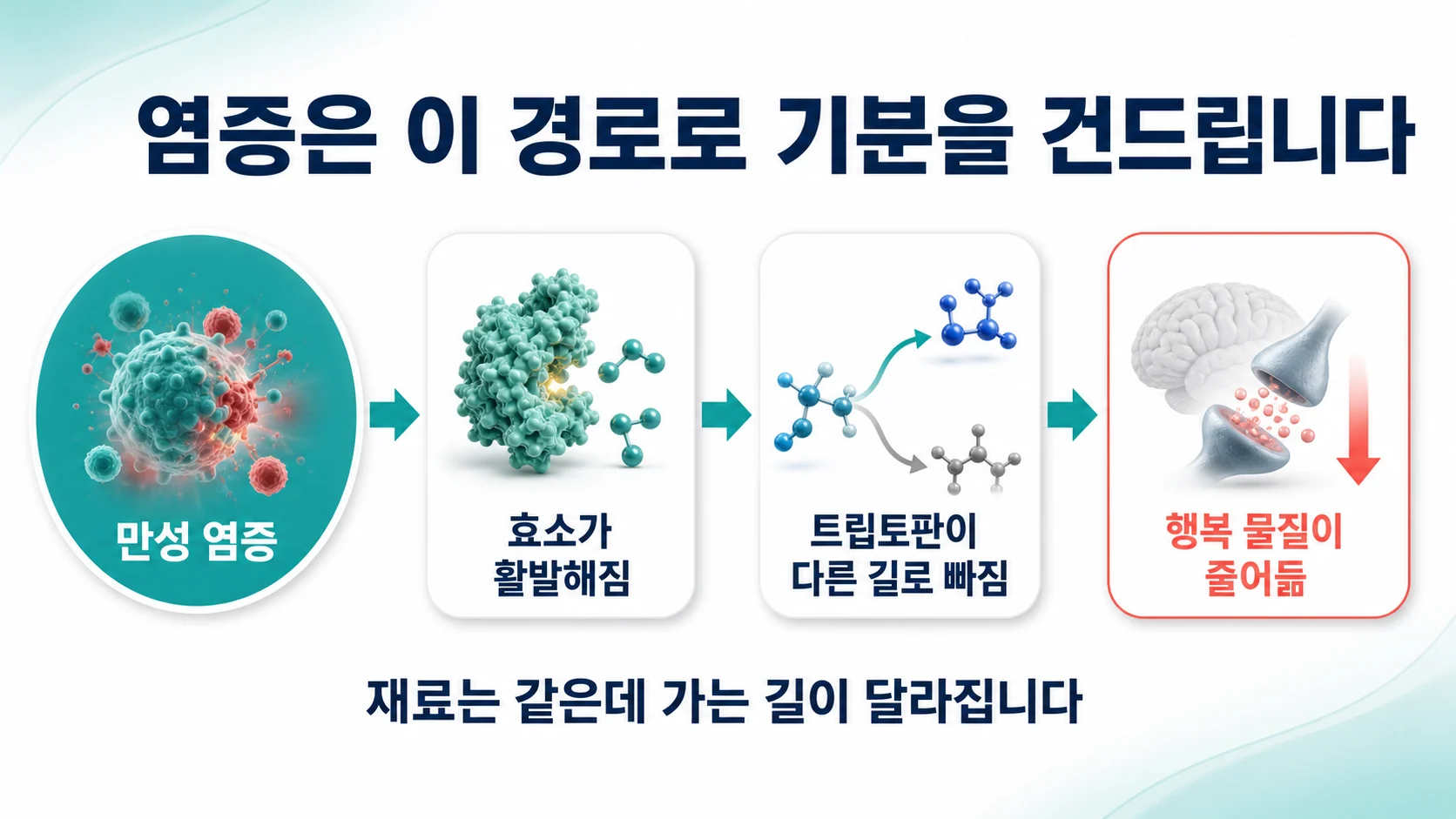 염증은 이 경로로 기분을 건드립니다

만성 염증

효소가 활발해짐

트립토판이 다른 길로 빠짐

행복 물질이 줄어듦

재료는 같은데 가는 길이 달라집니다